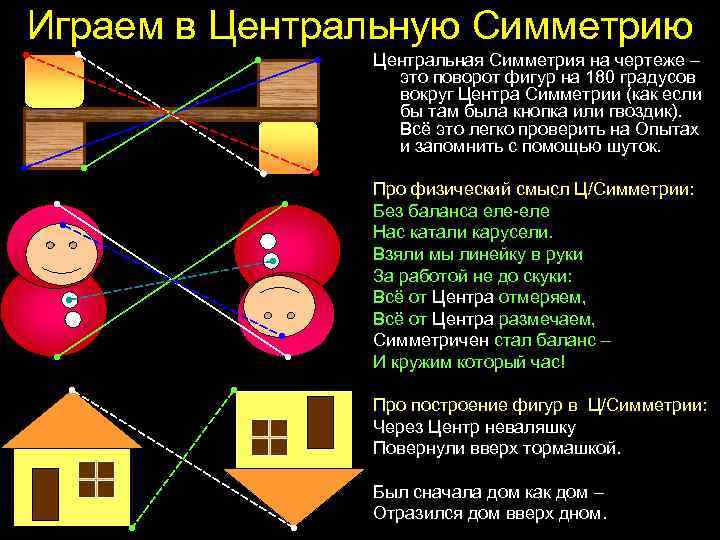 Играем в Центральную Симметрию

Центральная Симметрия на чертеже – это поворот фигур на 180 градусов вокруг Центра Симметрии (как если бы там была кнопка или гвоздик). Всё это легко проверить на Опытах и запомнить с помощью шуток.

Про физический смысл Ц/Симметрии:
Без баланса еле-еле
Нас катали карусели.
Взяли мы линейку в руки
За работой не до скуки:
Всё от Центра отмеряем,
Всё от Центра размечаем,
Симметричен стал баланс –
И кружим который час!

Про построение фигур в Ц/Симметрии:
Через Центр неваляшку
Повернули вверх тормашкой.

Был сначала дом как дом –
Отразился дом вверх дном.